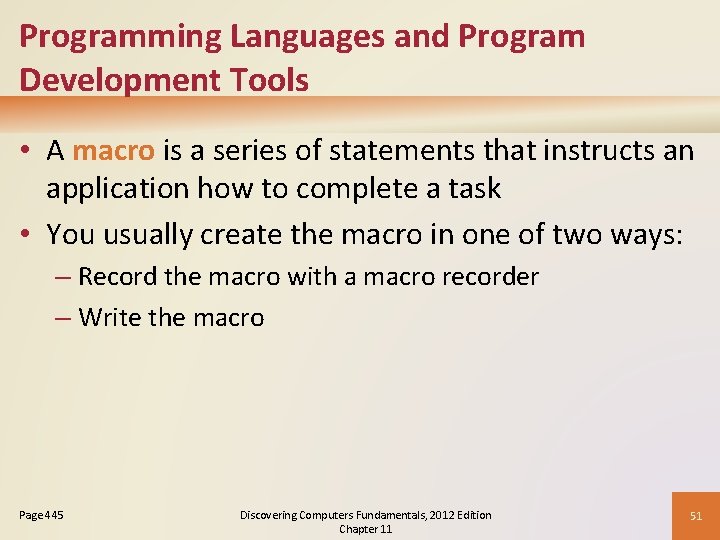 Programming Languages and Program Development Tools

• A macro is a series of statements that instructs an application how to complete a task

• You usually create the macro in one of two ways:
– Record the macro with a macro recorder
– Write the macro

Page 445

Discovering Computers Fundamentals, 2012 Edition
Chapter 11

51